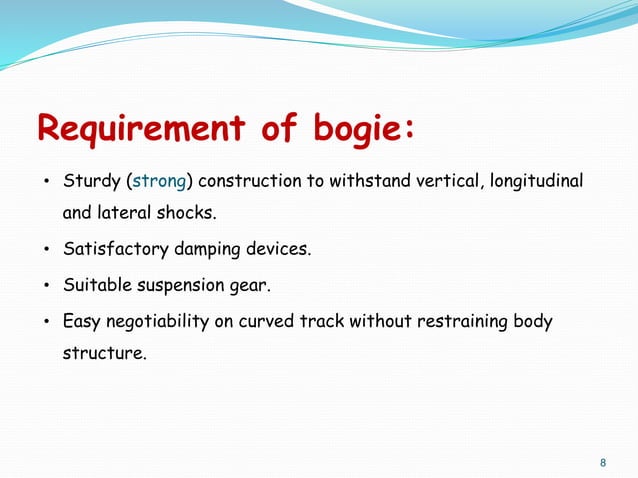 Requirement of bogie:

• Sturdy (strong) construction to withstand vertical, longitudinal and lateral shocks.

• Satisfactory damping devices.

• Suitable suspension gear.

• Easy negotiability on curved track without restraining body structure.

8